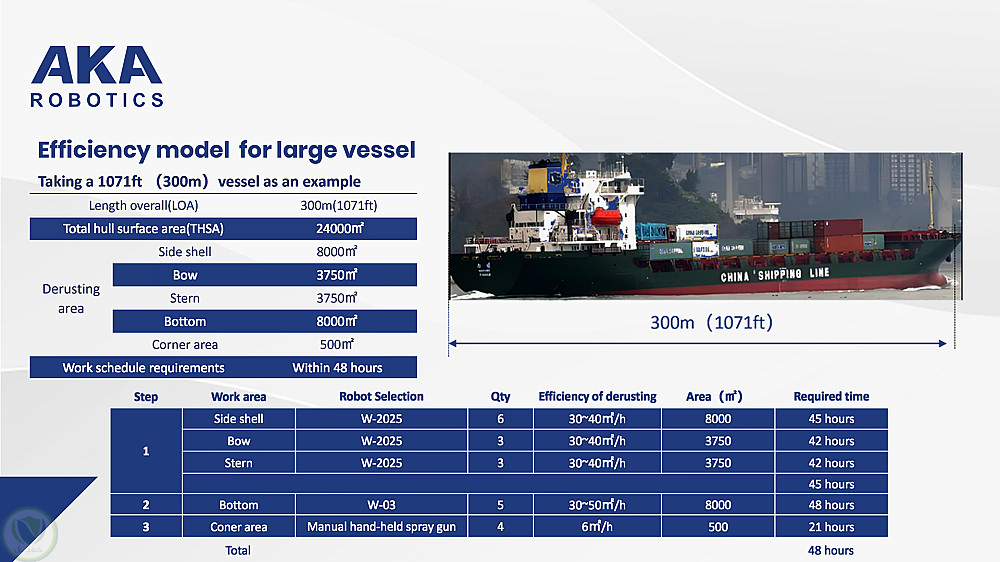 AKA
ROBOTICS

Efficiency model for large vessel

Taking a 1071ft （300m） vessel as an example

| | | |
|---|---|---|
| Length overall(LOA) | | 300m(1071ft) |
| Total hull surface area(THSA) | | 24000㎡ |
| Derusting area | Side shell | 8000㎡ |
| | Bow | 3750㎡ |
| | Stern | 3750㎡ |
| | Bottom | 8000㎡ |
| | Corner area | 500㎡ |
| Work schedule requirements | | Within 48 hours |

CHINA SHIPPING LINE

300m（1071ft）

| Step | Work area | Robot Selection | Qty | Efficiency of derusting | Area（㎡） | Required time |
|---|---|---|---|---|---|---|
| 1 | Side shell | W-2025 | 6 | 30~40㎡/h | 8000 | 45 hours |
| | Bow | W-2025 | 3 | 30~40㎡/h | 3750 | 42 hours |
| | Stern | W-2025 | 3 | 30~40㎡/h | 3750 | 42 hours |
| | | | | | | 45 hours |
| 2 | Bottom | W-03 | 5 | 30~50㎡/h | 8000 | 48 hours |
| 3 | Coner area | Manual hand-held spray gun | 4 | 6㎡/h | 500 | 21 hours |
| | Total | | | | | 48 hours |